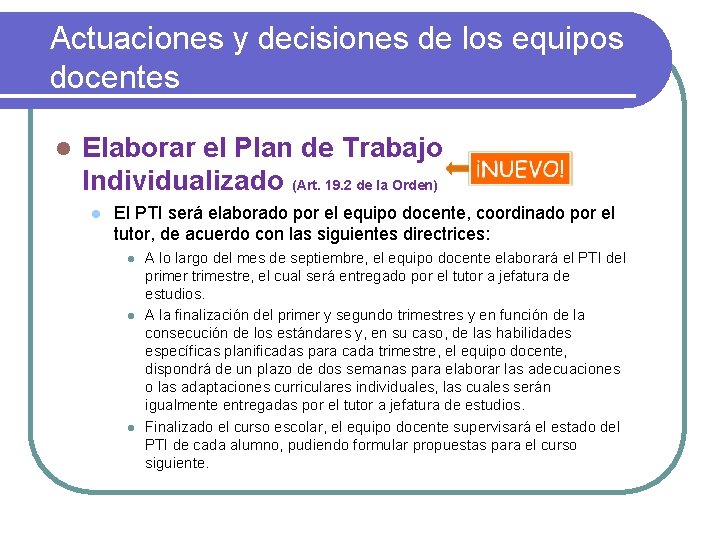 Actuaciones y decisiones de los equipos docentes

Elaborar el Plan de Trabajo Individualizado (Art. 19.2 de la Orden)

¡NUEVO!

El PTI será elaborado por el equipo docente, coordinado por el tutor, de acuerdo con las siguientes directrices:

A lo largo del mes de septiembre, el equipo docente elaborará el PTI del primer trimestre, el cual será entregado por el tutor a jefatura de estudios.

A la finalización del primer y segundo trimestres y en función de la consecución de los estándares y, en su caso, de las habilidades específicas planificadas para cada trimestre, el equipo docente, dispondrá de un plazo de dos semanas para elaborar las adecuaciones o las adaptaciones curriculares individuales, las cuales serán igualmente entregadas por el tutor a jefatura de estudios.

Finalizado el curso escolar, el equipo docente supervisará el estado del PTI de cada alumno, pudiendo formular propuestas para el curso siguiente.